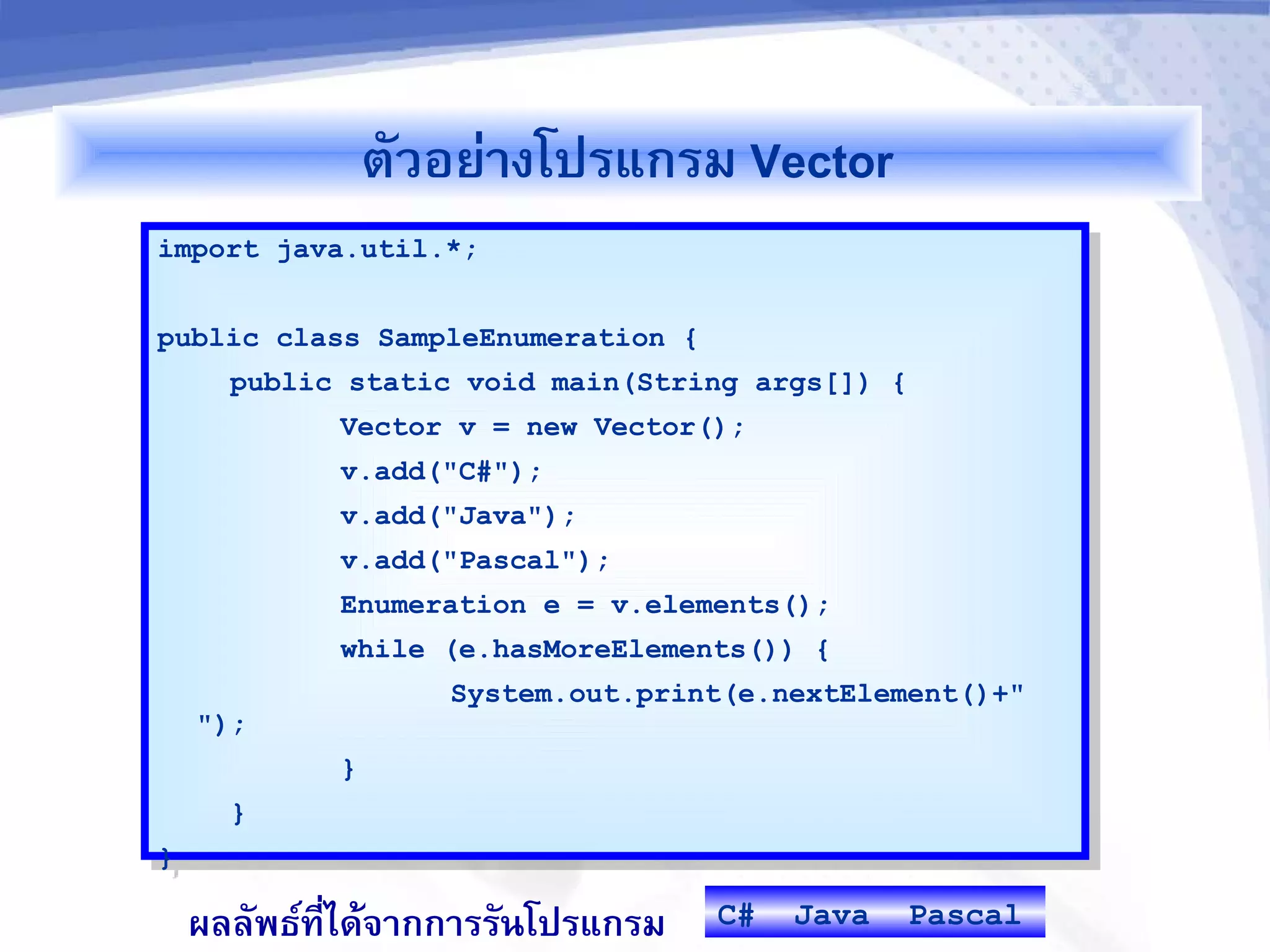 ตัวอย่างโปรแกรม Vector

import java.util.*;

public class SampleEnumeration {
public static void main(String args[]) {
Vector v = new Vector();
v.add("C#");
v.add("Java");
v.add("Pascal");
Enumeration e = v.elements();
while (e.hasMoreElements()) {
System.out.print(e.nextElement()+"
");
}
}
}

ผลลัพธ์ที่ได้จากการรันโปรแกรม

C# Java Pascal